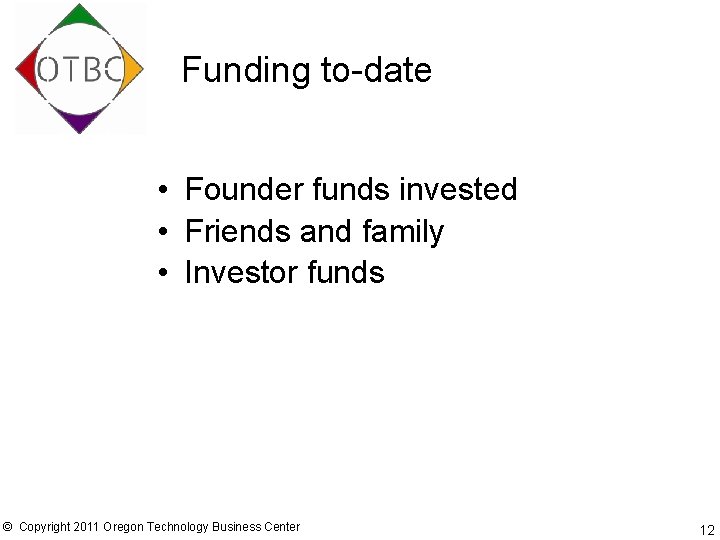 OTBC

Funding to-date

• Founder funds invested
• Friends and family
• Investor funds

© Copyright 2011 Oregon Technology Business Center

12